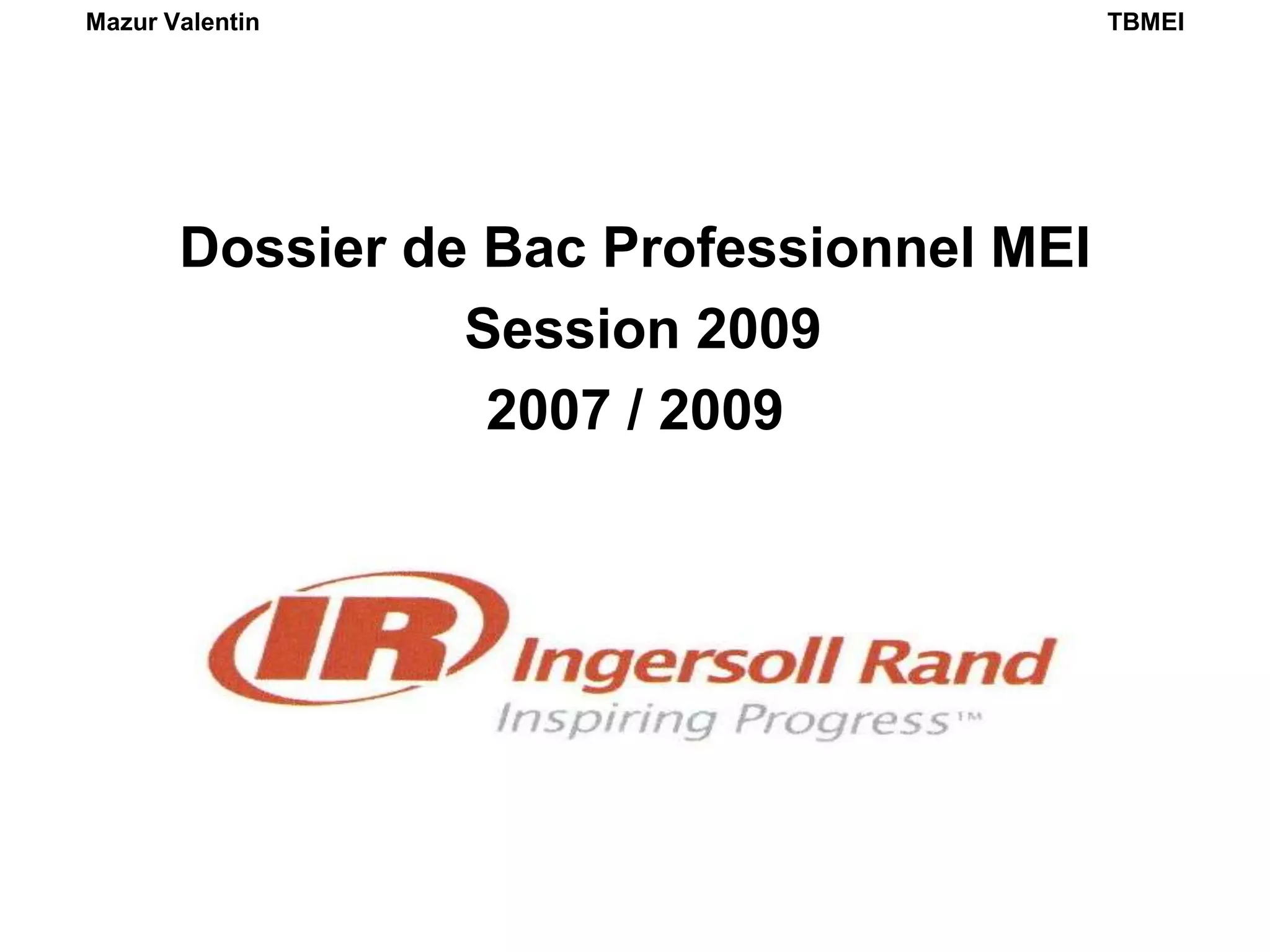 Mazur Valentin TBMEI

Dossier de Bac Professionnel MEI

Session 2009

2007 / 2009

IR Ingersoll Rand

Inspiring Progress™